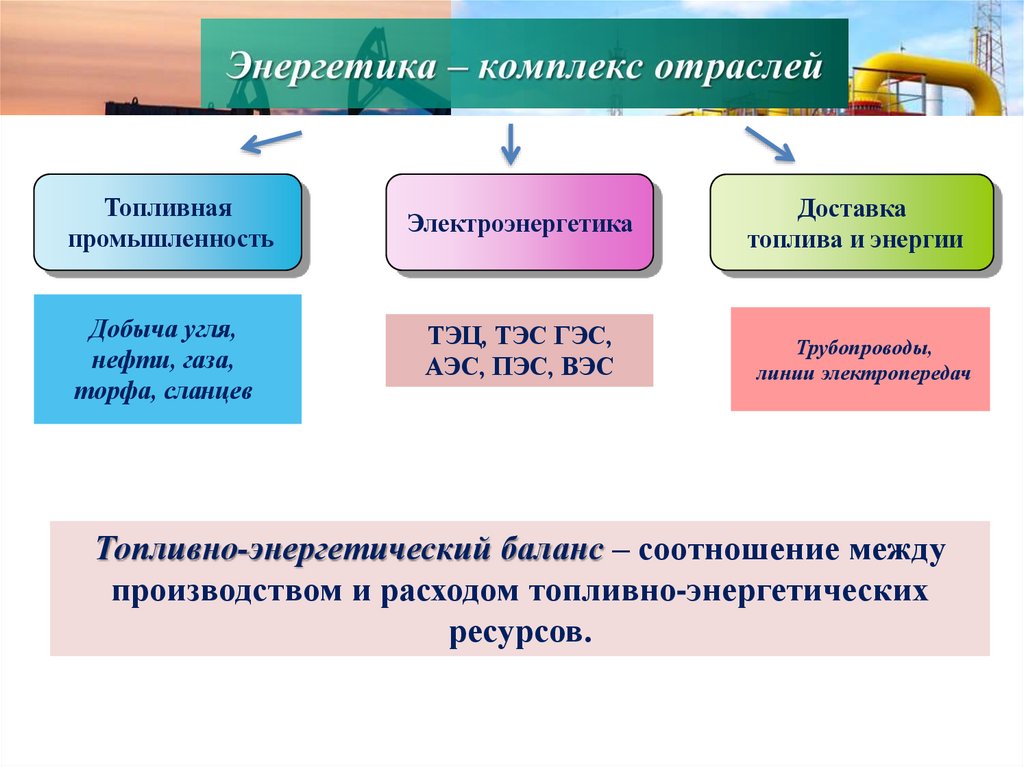 Энергетика – комплекс отраслей

Топливная промышленность

Электроэнергетика

Доставка топлива и энергии

Добыча угля, нефти, газа, торфа, сланцев

ТЭЦ, ТЭС ГЭС, АЭС, ПЭС, ВЭС

Трубопроводы, линии электропередач

Топливно-энергетический баланс – соотношение между производством и расходом топливно-энергетических ресурсов.